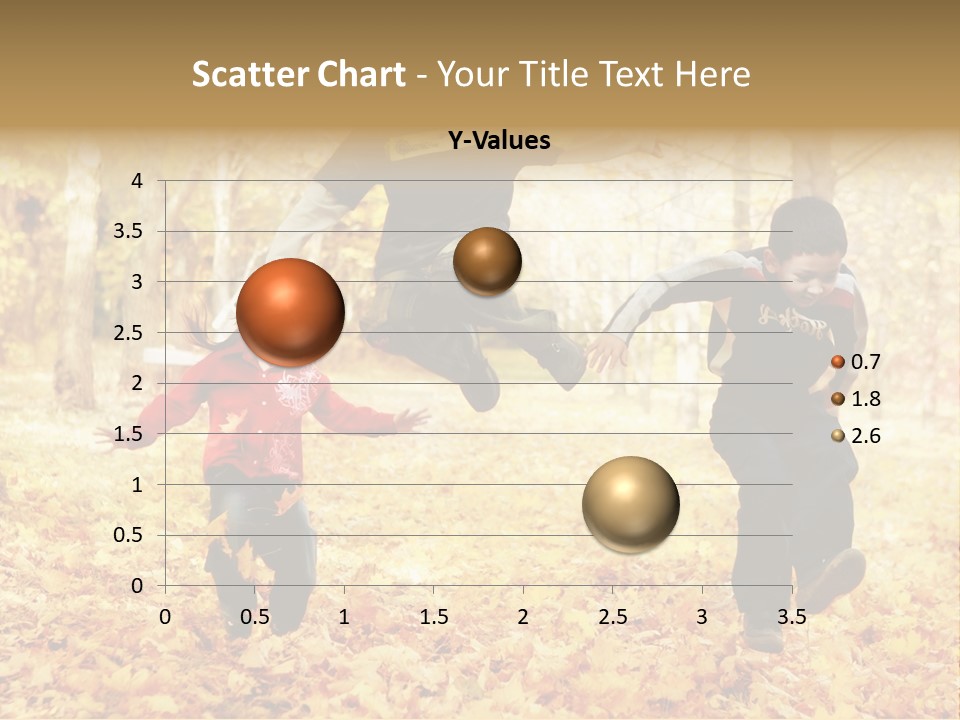 Scatter Chart - Your Title Text Here

Y-Values

4
3.5
3
2.5
2
1.5
1
0.5
0

0 0.5 1 1.5 2 2.5 3 3.5

0.7
1.8
2.6